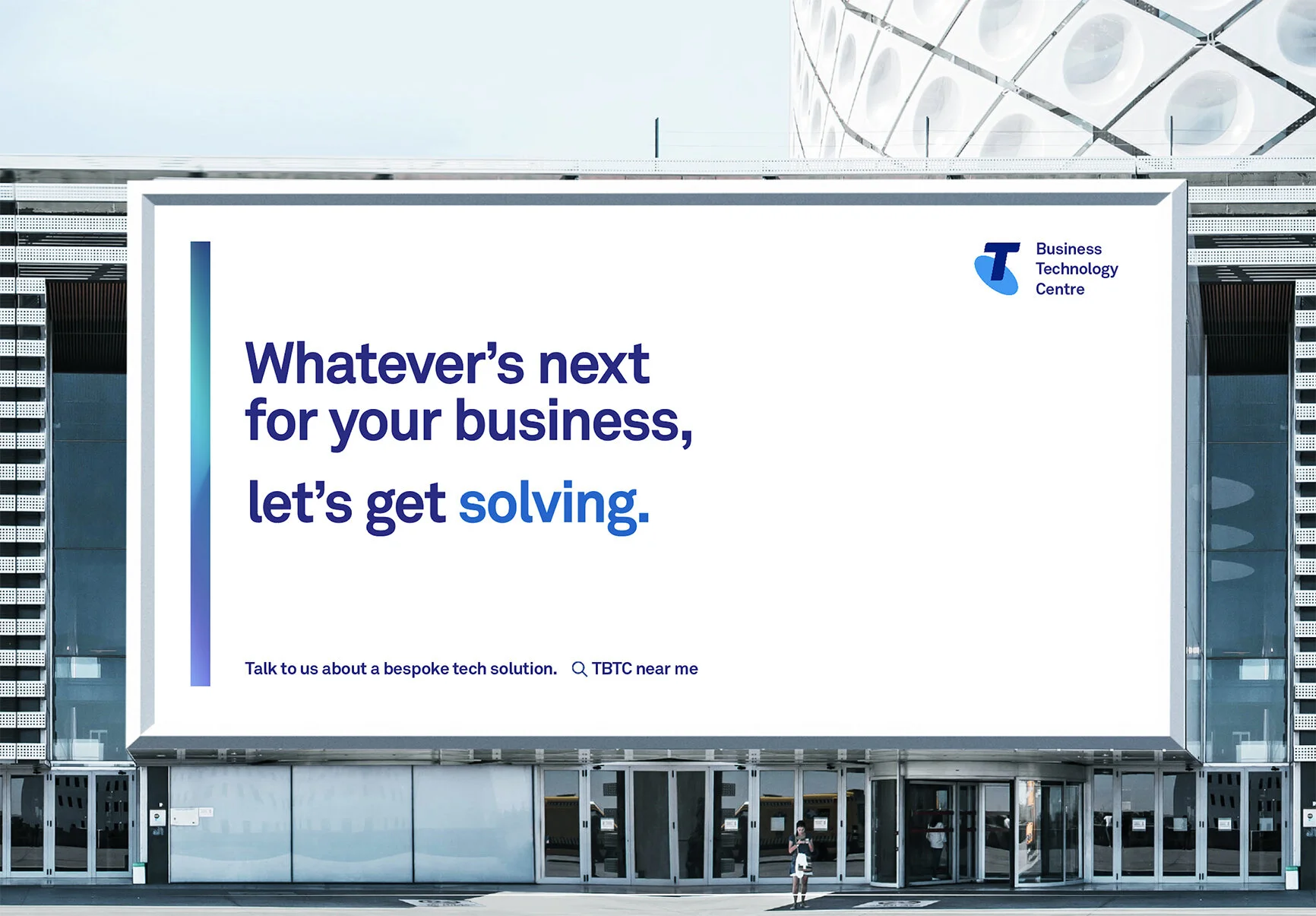 Business Technology Centre

Whatever's next for your business,

let's get solving.

Talk to us about a bespoke tech solution. TBTC near me